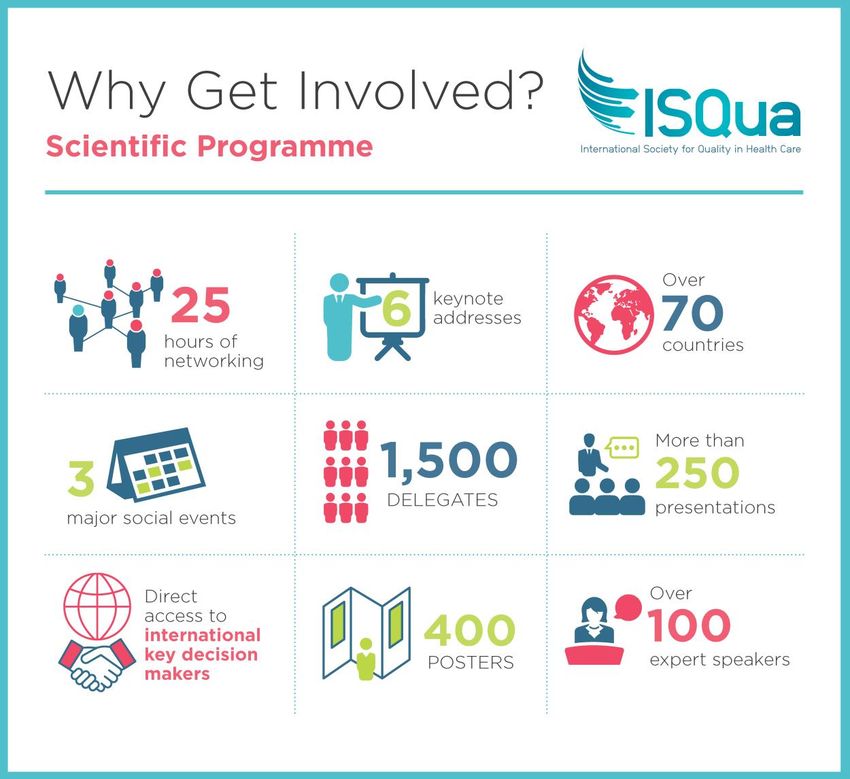 Why Get Involved?

Scientific Programme

ISQua

International Society for Quality in Health Care

25 hours of networking

6 keynote addresses

Over 70 countries

3 major social events

1,500 DELEGATES

More than 250 presentations

Direct access to international key decision makers

400 POSTERS

Over 100 expert speakers